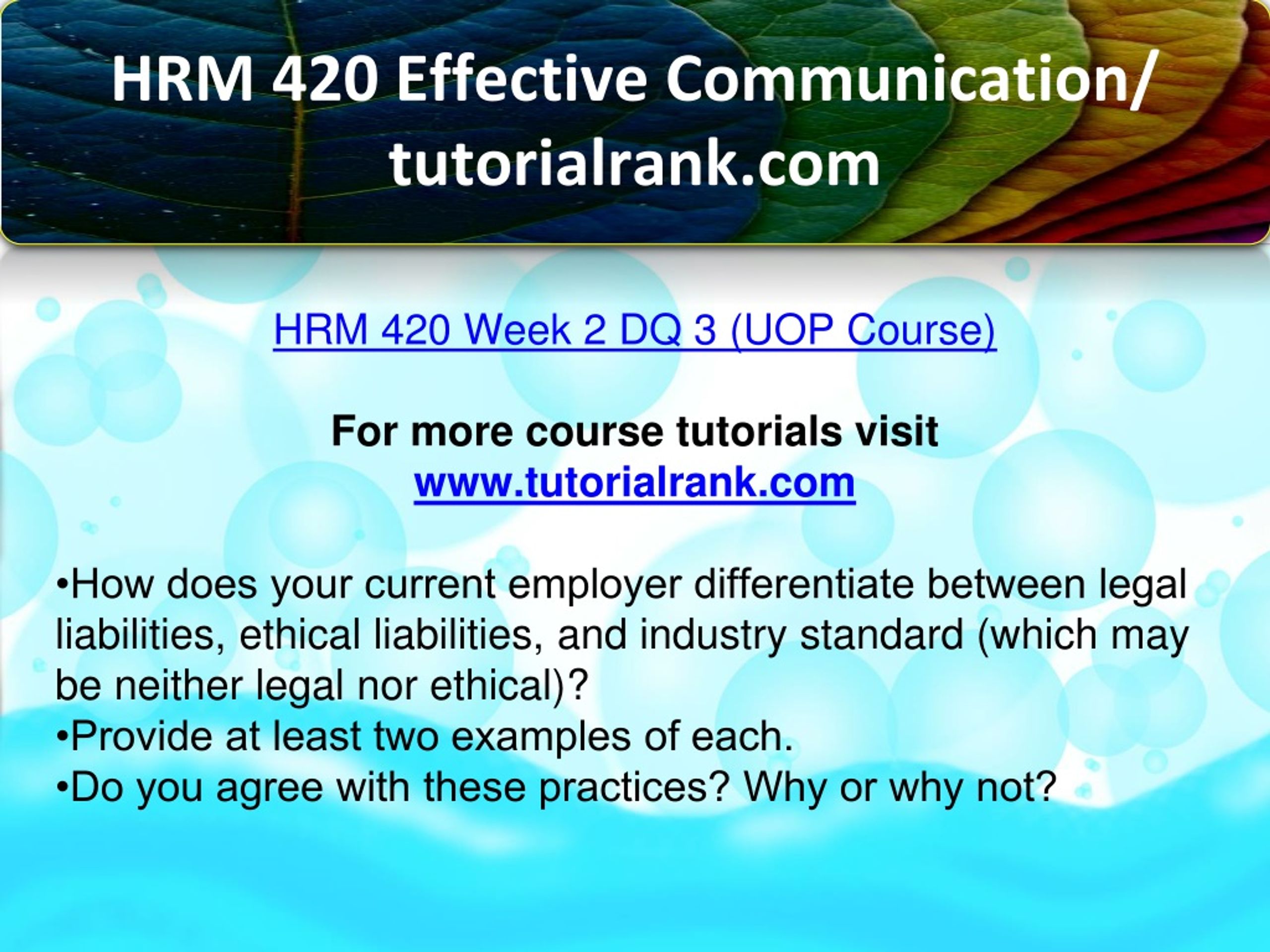 HRM 420 Effective Communication/ tutorialrank.com

HRM 420 Week 2 DQ 3 (UOP Course)

For more course tutorials visit
www.tutorialrank.com

•How does your current employer differentiate between legal liabilities, ethical liabilities, and industry standard (which may be neither legal nor ethical)?
•Provide at least two examples of each.
•Do you agree with these practices? Why or why not?